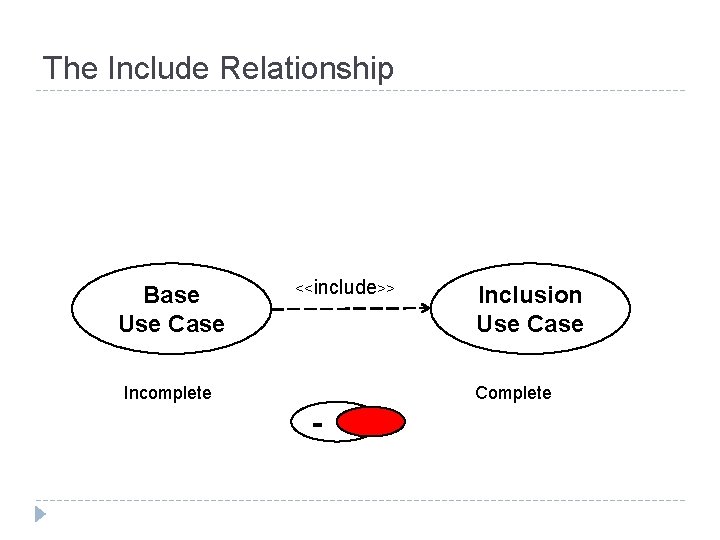 The Include Relationship

Base Use Case

<<include>>

Inclusion Use Case

Incomplete

Complete

-